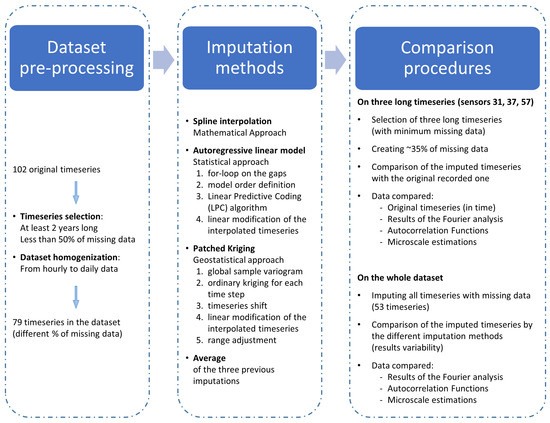 Dataset pre-processing

102 original timeseries

• **Timeseries selection**: At least 2 years long Less than 50% of missing data

• **Dataset homogenization**: From hourly to daily data

79 timeseries in the dataset (different % of missing data)

Imputation methods

• **Spline interpolation** Mathematical Approach

• **Autoregressive linear model** Statistical approach
1. for-loop on the gaps
2. model order definition
3. Linear Predictive Coding (LPC) algorithm
4. linear modification of the interpolated timeseries

• **Patched Kriging** Geostatistical approach
1. global sample variogram
2. ordinary kriging for each time step
3. timeseries shift
4. linear modification of the interpolated timeseries
5. range adjustment

• **Average** of the three previous imputations

Comparison procedures

**On three long timeseries (sensors 31, 37, 57)**

• Selection of three long timeseries (with minimum missing data)

• Creating ~35% of missing data

• Comparison of the imputed timeseries with the original recorded one

• Data compared:
- Original timeseries (in time)
- Results of the Fourier analysis
- Autocorrelation Functions
- Microscale estimations

**On the whole dataset**

• Imputing all timeseries with missing data (53 timeseries)

• Comparison of the imputed timeseries by the different imputation methods (results variability)

• Data compared:
- Results of the Fourier analysis
- Autocorrelation Functions
- Microscale estimations